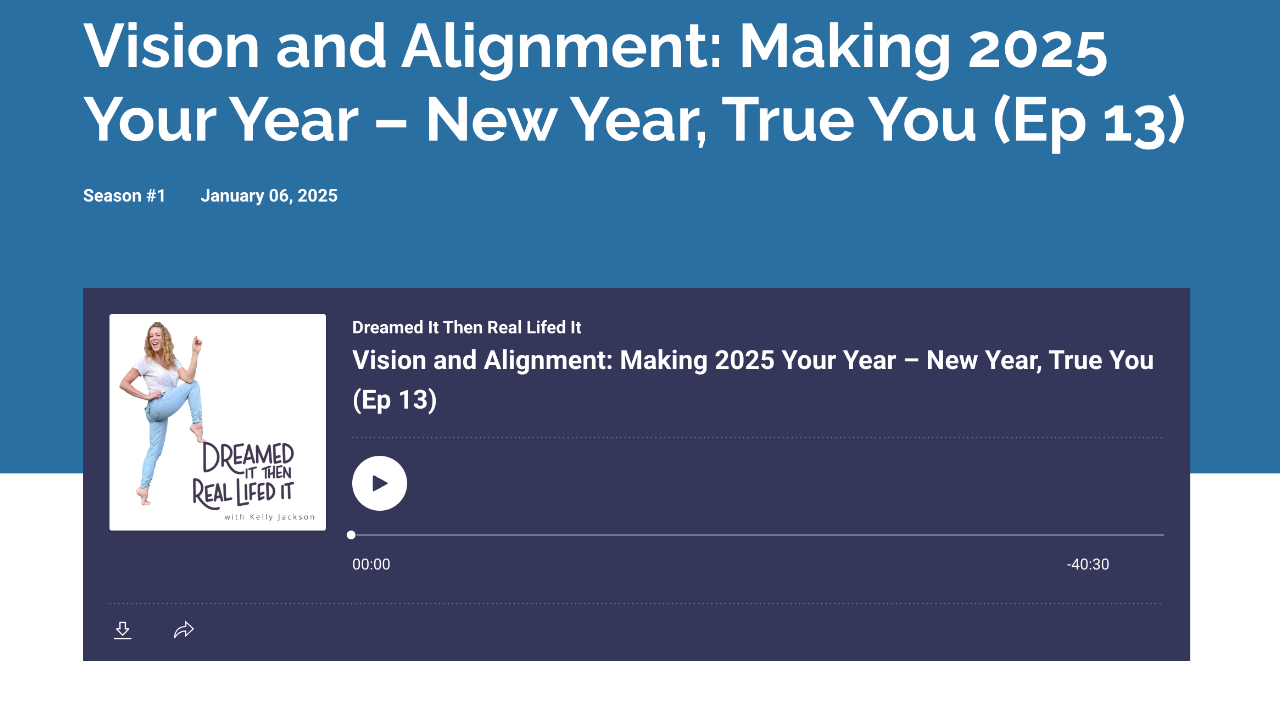 Vision and Alignment: Making 2025 Your Year – New Year, True You (Ep 13)

Season #1 January 06, 2025

DREAMED IT THEN REAL LIFED IT

with Kelly Jackson

Dreamed It Then Real Lifed It

Vision and Alignment: Making 2025 Your Year – New Year, True You (Ep 13)

00:00

-40:30